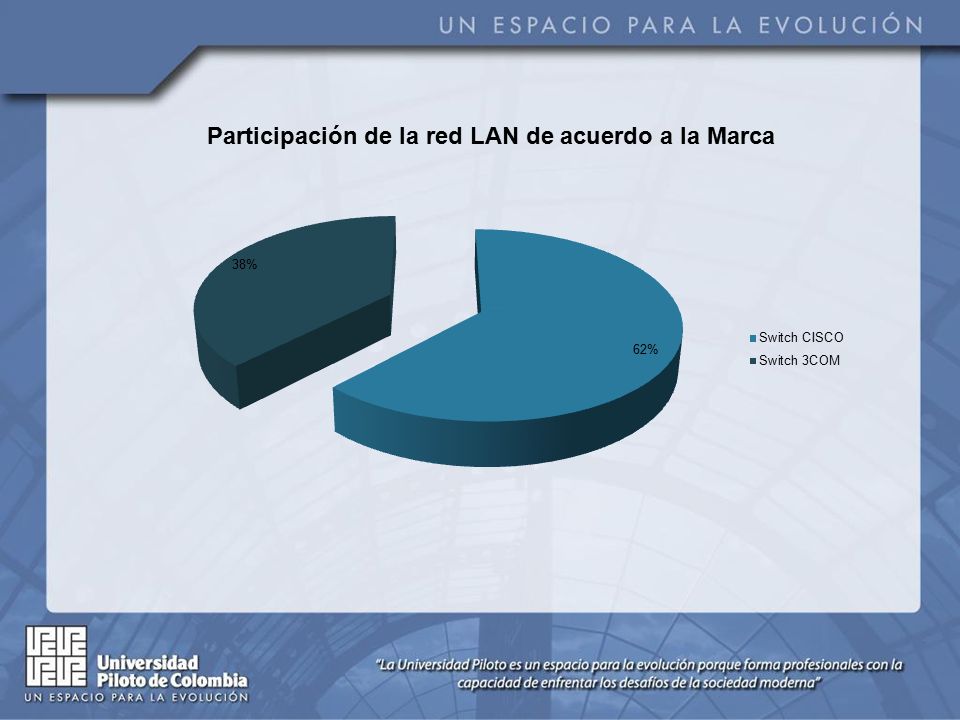 UN ESPACIO PARA LA EVOLUCIÓN

Participación de la red LAN de acuerdo a la Marca

38%

62%

Switch CISCO
Switch 3COM

Universidad Piloto de Colombia
UN ESPACIO PARA LA EVOLUCIÓN

"La Universidad Piloto es un espacio para la evolución porque forma profesionales con la capacidad de enfrentar los desafíos de la sociedad moderna"